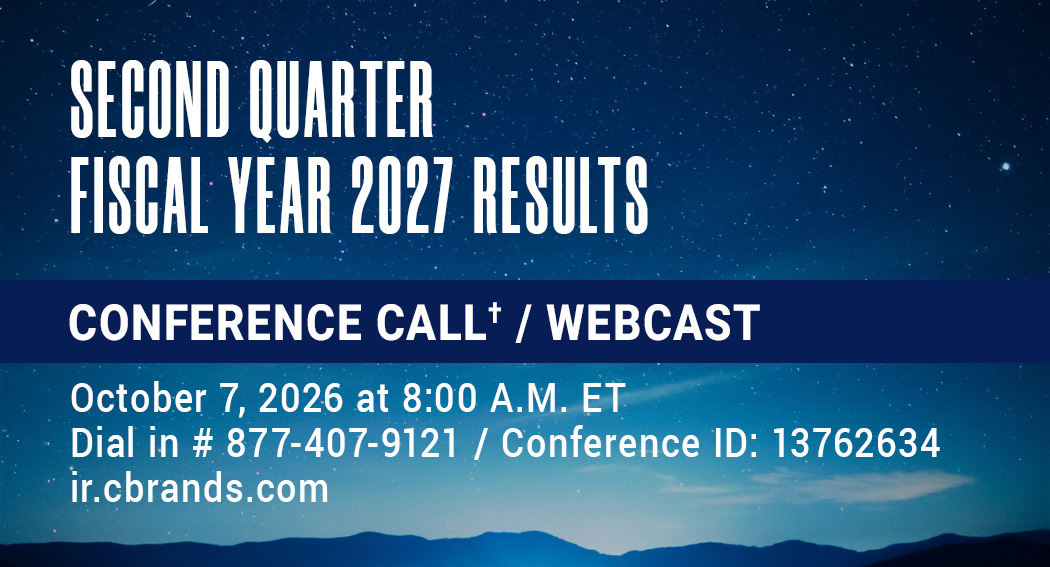 SECOND QUARTER
FISCAL YEAR 2027 RESULTS

CONFERENCE CALL$^{†}$ / WEBCAST

October 7, 2026 at 8:00 A.M. ET
Dial in # 877-407-9121 / Conference ID: 13762634
ir.cbrands.com